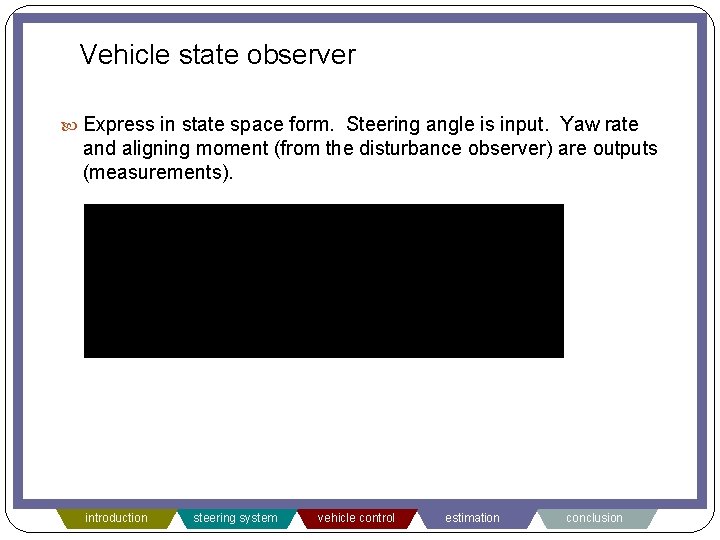 Vehicle state observer

Express in state space form. Steering angle is input. Yaw rate and aligning moment (from the disturbance observer) are outputs (measurements).

introduction steering system vehicle control estimation conclusion